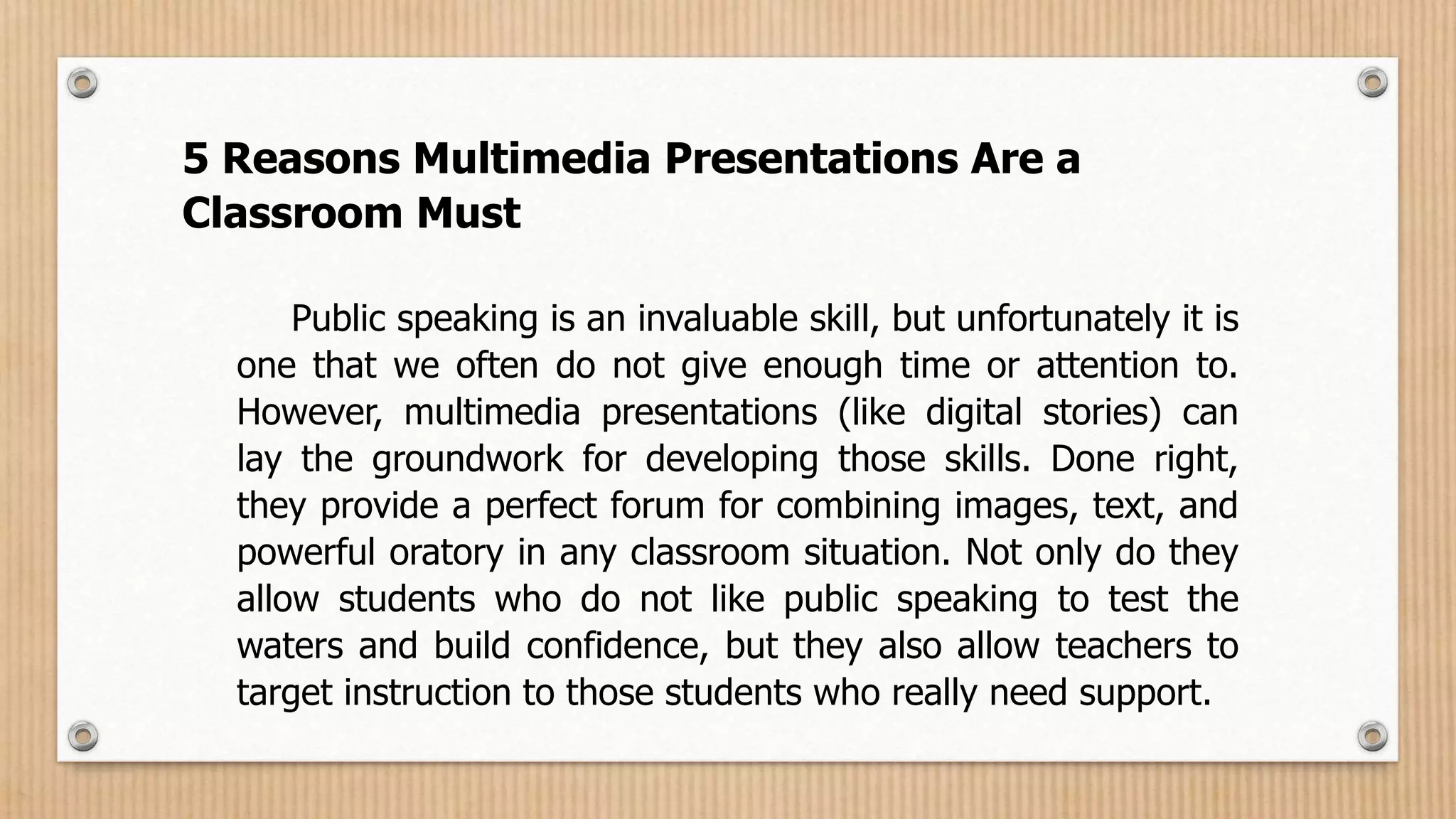 5 Reasons Multimedia Presentations Are a Classroom Must

Public speaking is an invaluable skill, but unfortunately it is one that we often do not give enough time or attention to. However, multimedia presentations (like digital stories) can lay the groundwork for developing those skills. Done right, they provide a perfect forum for combining images, text, and powerful oratory in any classroom situation. Not only do they allow students who do not like public speaking to test the waters and build confidence, but they also allow teachers to target instruction to those students who really need support.